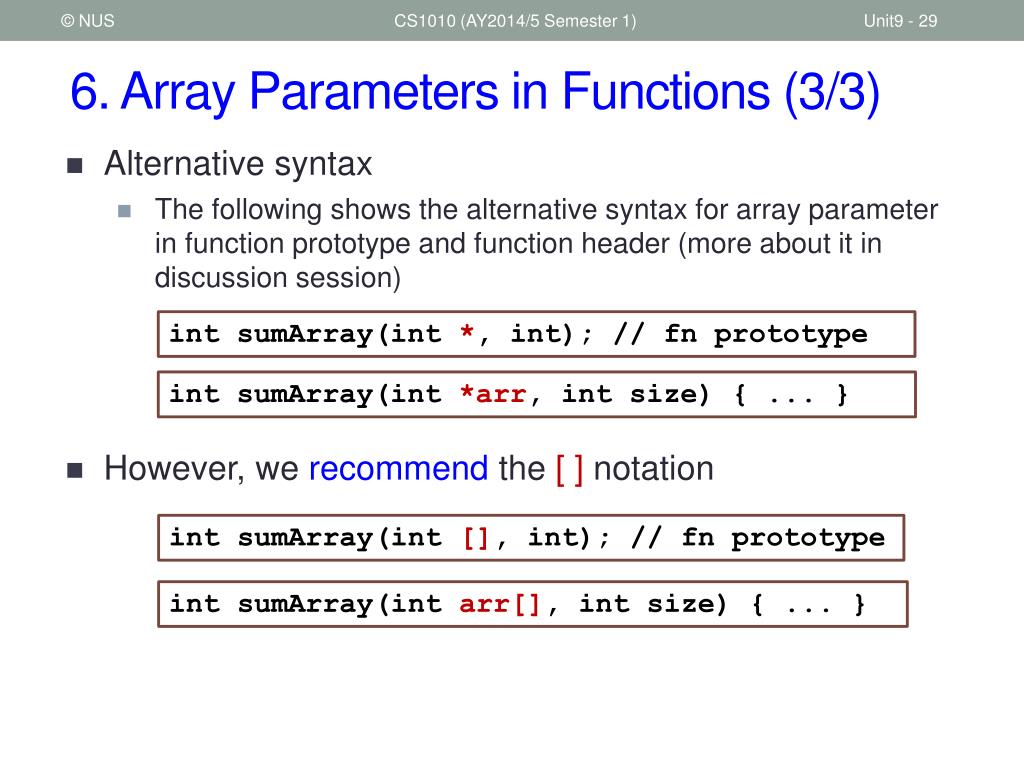 © NUS CS1010 (AY2014/5 Semester 1) Unit9 - 29

6. Array Parameters in Functions (3/3)

Alternative syntax

The following shows the alternative syntax for array parameter in function prototype and function header (more about it in discussion session)

int sumArray(int *, int); // fn prototype

int sumArray(int *arr, int size) { ... }

However, we recommend the [ ] notation

int sumArray(int [], int); // fn prototype

int sumArray(int arr[], int size) { ... }